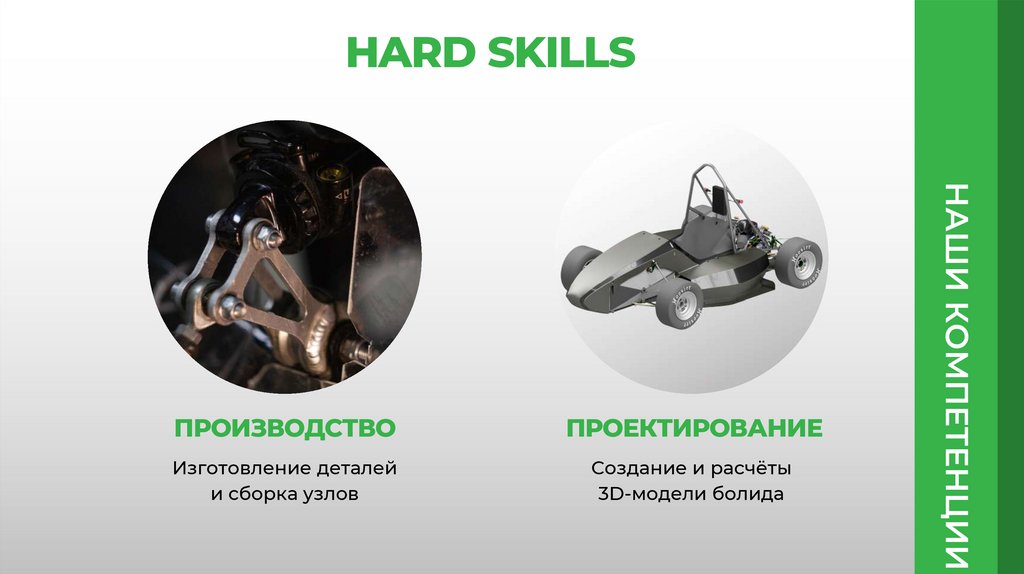 HARD SKILLS

ПРОИЗВОДСТВО

Изготовление деталей и сборка узлов

ПРОЕКТИРОВАНИЕ

Создание и расчёты 3D-модели болида

НАШИ КОМПЕТЕНЦИИ